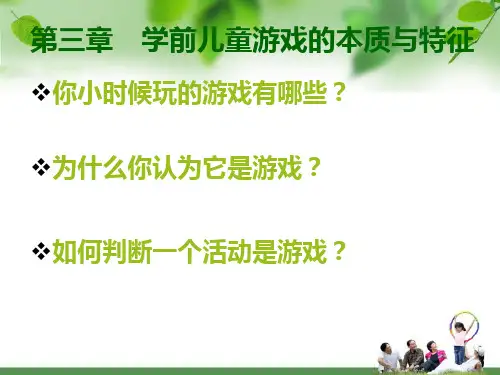 第三章　学前儿童游戏的本质与特征

❖你小时候玩的游戏有哪些？

❖为什么你认为它是游戏？

❖如何判断一个活动是游戏？